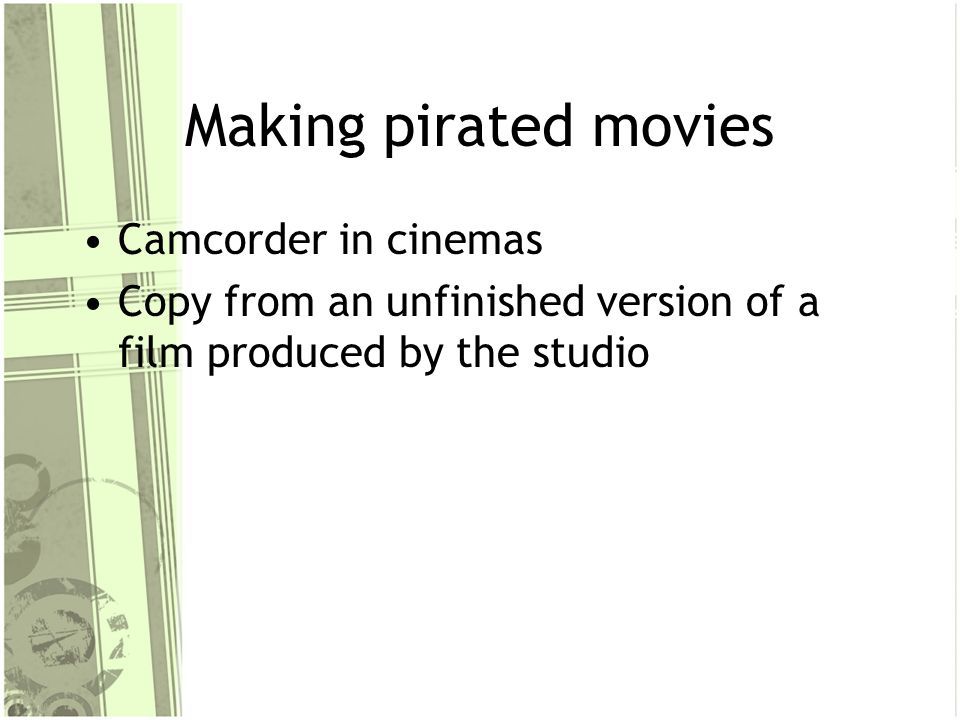 Making pirated movies

• Camcorder in cinemas
• Copy from an unfinished version of a film produced by the studio